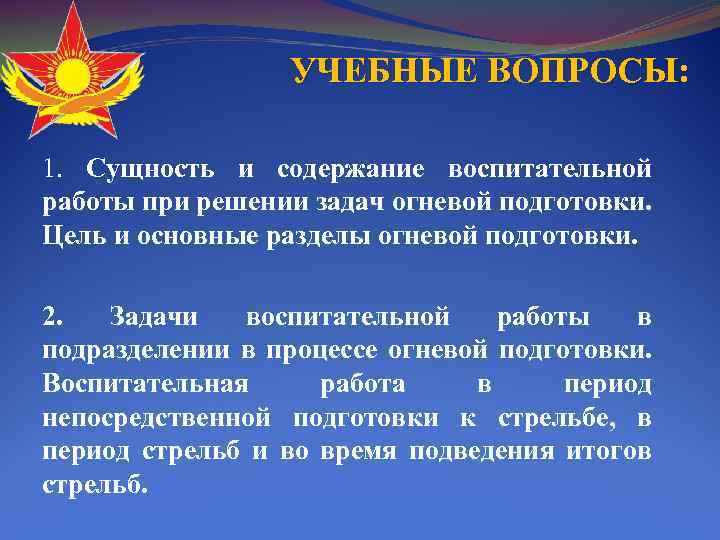 УЧЕБНЫЕ ВОПРОСЫ:

1. Сущность и содержание воспитательной работы при решении задач огневой подготовки. Цель и основные разделы огневой подготовки.

2. Задачи воспитательной работы в подразделении в процессе огневой подготовки. Воспитательная работа в период непосредственной подготовки к стрельбе, в период стрельб и во время подведения итогов стрельб.